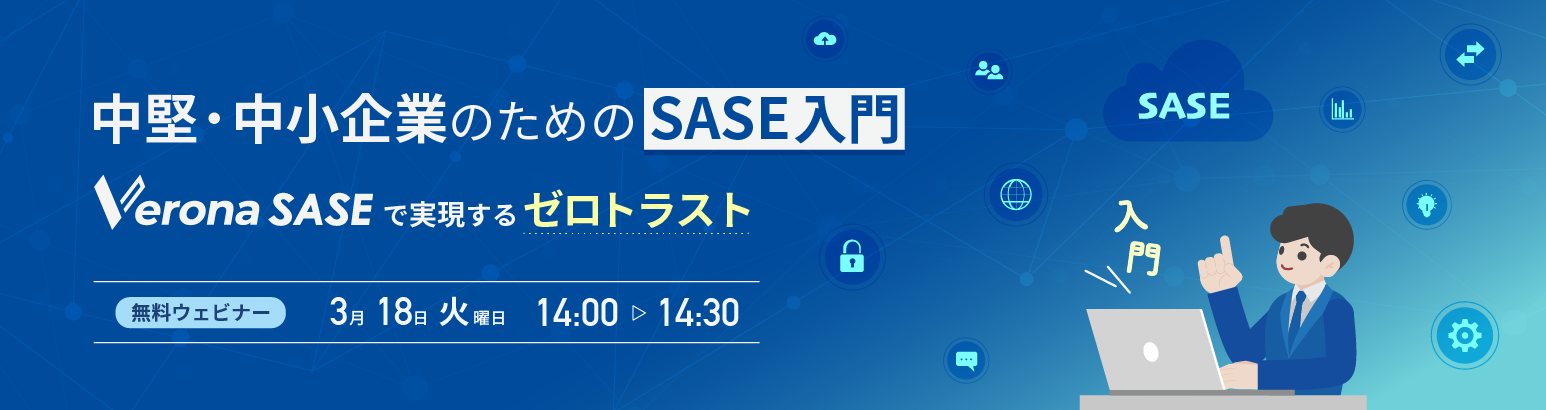 中堅・中小企業のための SASE入門

Verona SASE で実現する ゼロトラスト

無料ウェビナー 3月 18日 火曜日 14:00 ▷ 14:30

SASE

入門